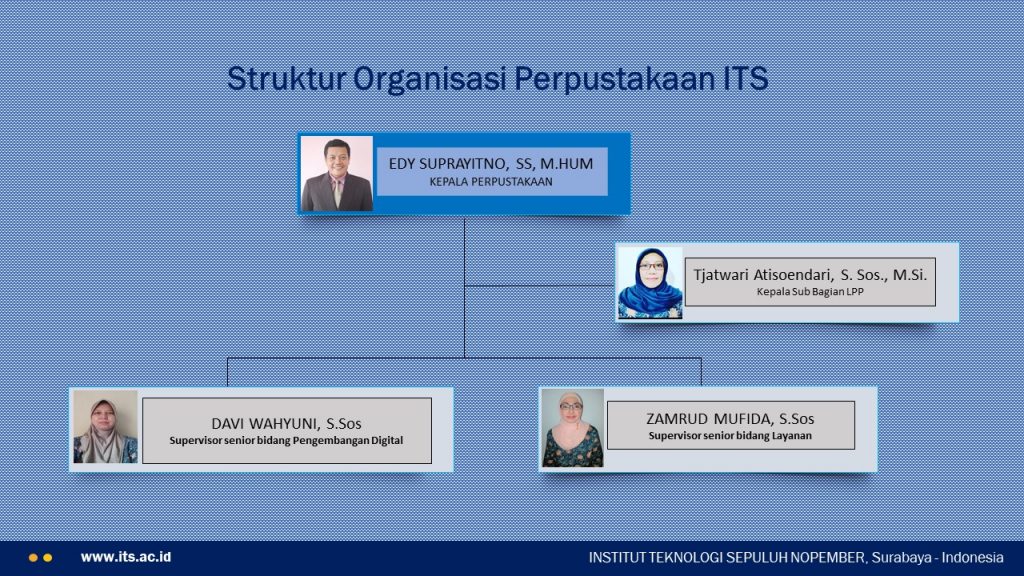 Struktur Organisasi Perpustakaan ITS

EDY SUPRAYITNO, SS, M.HUM
KEPALA PERPUSTAKAAN

Tjatwari Atisoendari, S. Sos., M.Si.
Kepala Sub Bagian LPP

DAVI WAHYUNI, S.Sos
Supervisor senior bidang Pengembangan Digital

ZAMRUD MUFIDA, S.Sos
Supervisor senior bidang Layanan

www.its.ac.id

INSTITUT TEKNOLOGI SEPULUH NOPEMBER, Surabaya - Indonesia